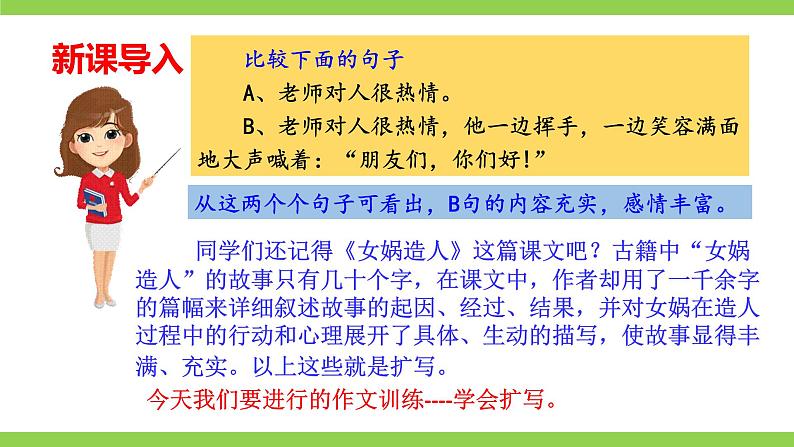 新课导入

比较下面的句子

A、老师对人很热情。

B、老师对人很热情，他一边挥手，一边笑容满面地大声喊着：“朋友们，你们好!”

从这两个个句子可看出，B句的内容充实，感情丰富。

同学们还记得《女娲造人》这篇课文吧？古籍中“女娲造人”的故事只有几十个字，在课文中，作者却用了一千余字的篇幅来详细叙述故事的起因、经过、结果，并对女娲在造人过程中的行动和心理展开了具体、生动的描写，使故事显得丰满、充实。以上这些就是扩写。

今天我们要进行的作文训练----学会扩写。